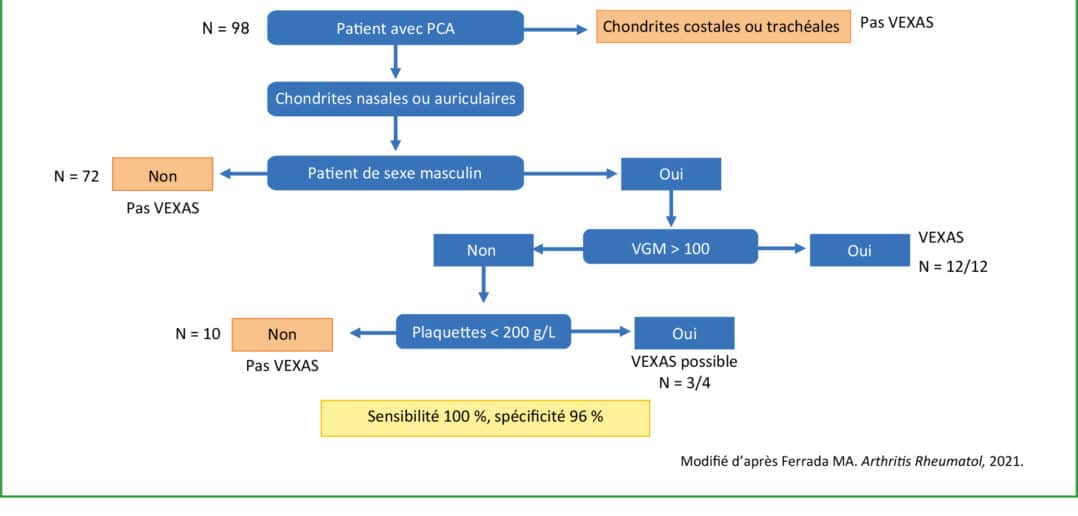 N = 98

Patient avec PCA

Chondrites costales ou trachéales

Pas VEXAS

Chondrites nasales ou auriculaires

N = 72

Non

Pas VEXAS

Patient de sexe masculin

Oui

Non

VGM > 100

Oui

VEXAS

N = 12/12

N = 10

Non

Pas VEXAS

Plaquettes < 200 g/L

Oui

VEXAS possible

N = 3/4

Sensibilité 100 %, spécificité 96 %

Modifié d'après Ferrada MA. Arthritis Rheumatol, 2021.